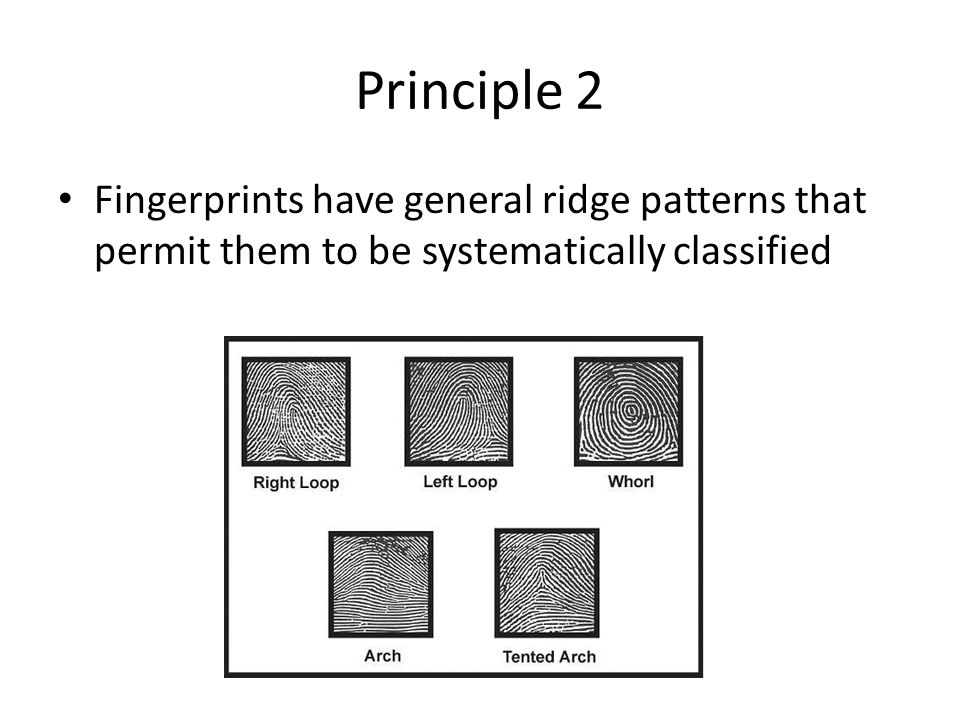 Principle 2

• Fingerprints have general ridge patterns that permit them to be systematically classified

Right Loop

Left Loop

Whorl

Arch

Tented Arch